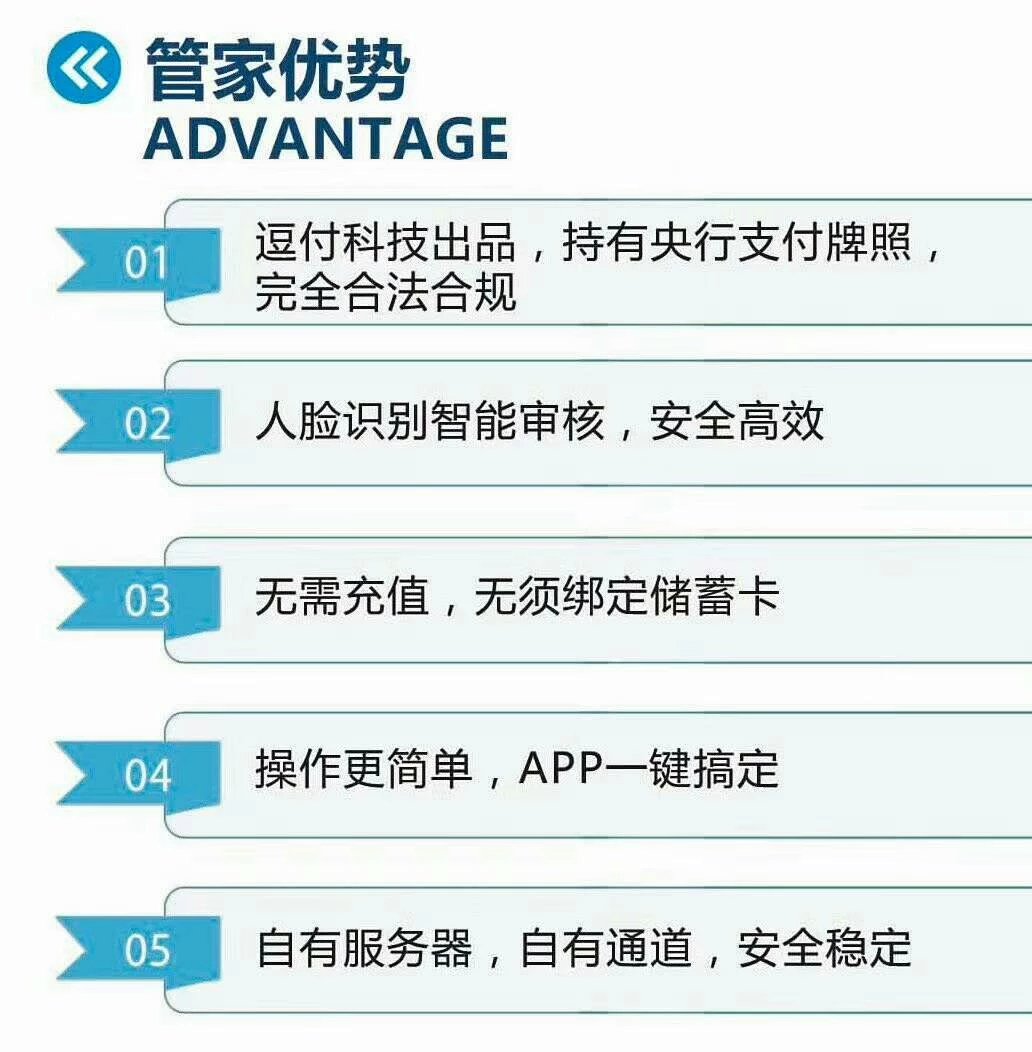 管家优势
ADVANTAGE

01 逗付科技出品，持有央行支付牌照，完全合法合规

02 人脸识别智能审核，安全高效

03 无需充值，无须绑定储蓄卡

04 操作更简单，APP一键搞定

05 自有服务器，自有通道，安全稳定